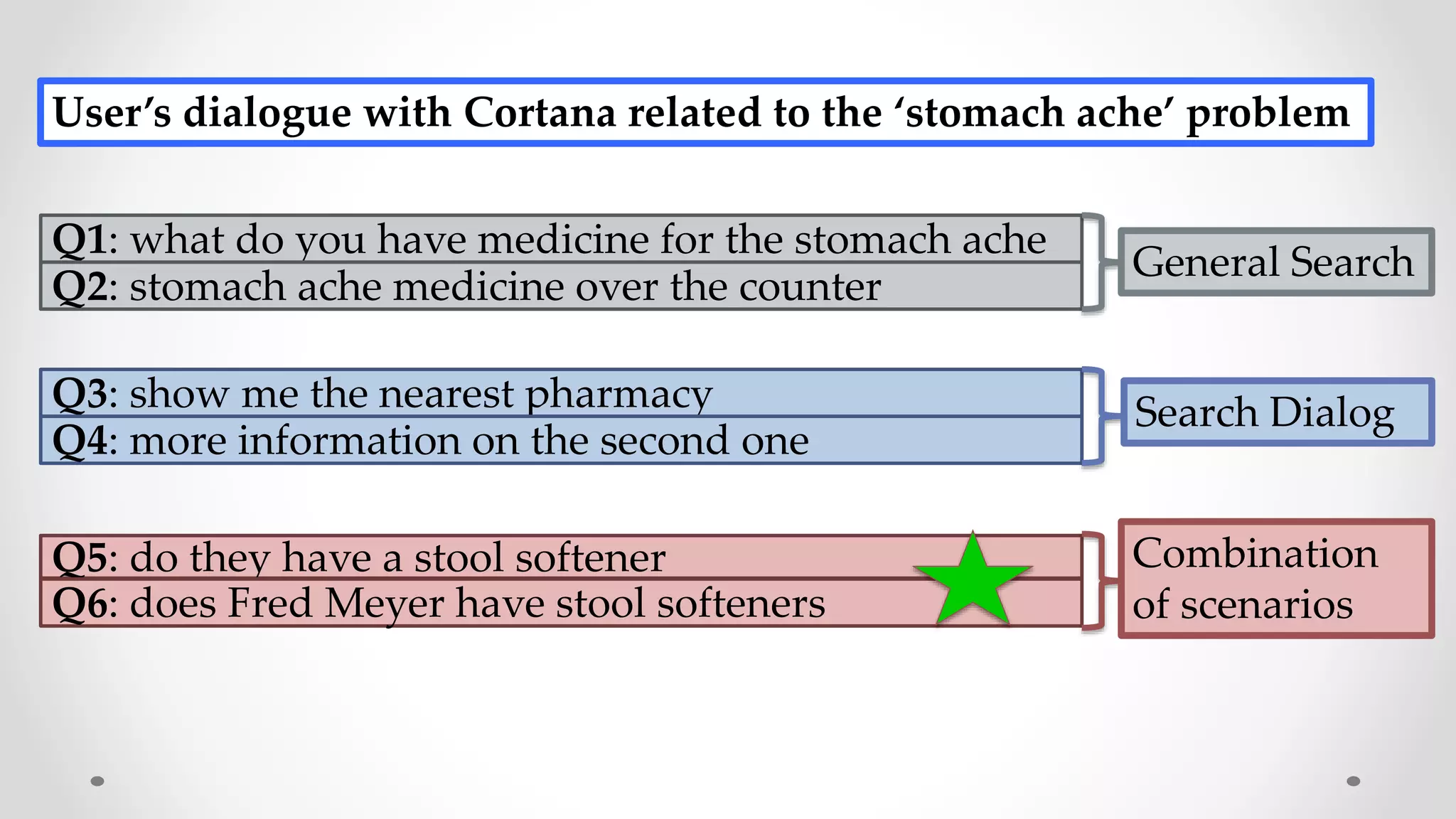 User's dialogue with Cortana related to the 'stomach ache' problem

Q1: what do you have medicine for the stomach ache
Q2: stomach ache medicine over the counter

General Search

Q3: show me the nearest pharmacy
Q4: more information on the second one

Search Dialog

Q5: do they have a stool softener
Q6: does Fred Meyer have stool softeners

Combination of scenarios